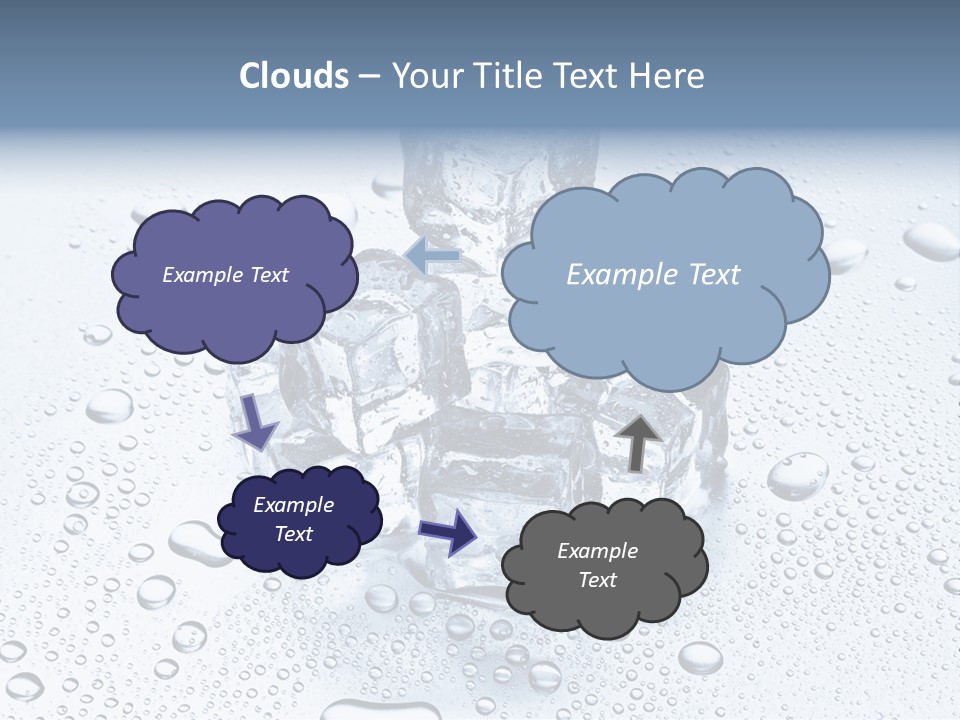 Clouds – Your Title Text Here

Example Text

Example Text

Example Text

Example Text